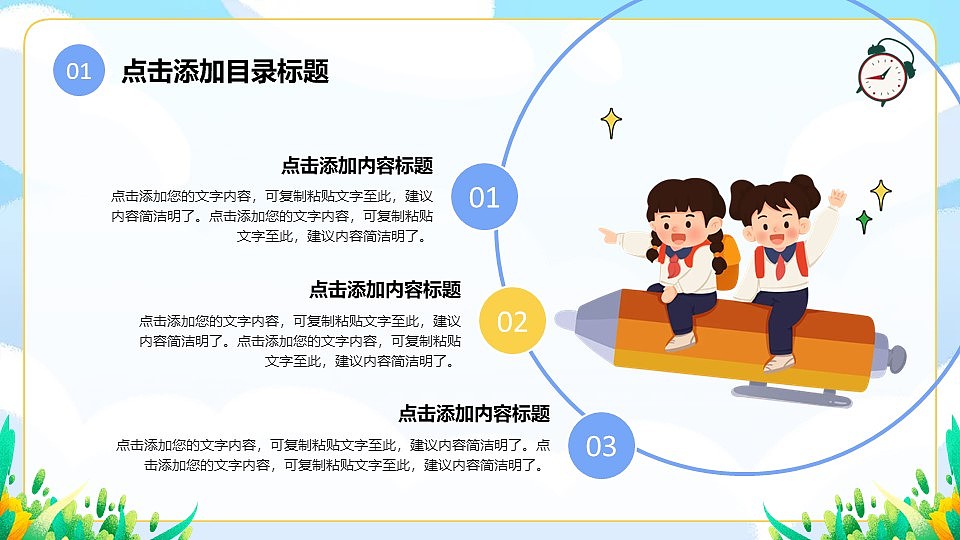 01 点击添加目录标题

点击添加内容标题

点击添加您的文字内容，可复制粘贴文字至此，建议内容简洁明了。点击添加您的文字内容，可复制粘贴文字至此，建议内容简洁明了。

01

点击添加内容标题

点击添加您的文字内容，可复制粘贴文字至此，建议内容简洁明了。点击添加您的文字内容，可复制粘贴文字至此，建议内容简洁明了。

02

点击添加内容标题

点击添加您的文字内容，可复制粘贴文字至此，建议内容简洁明了。点击添加您的文字内容，可复制粘贴文字至此，建议内容简洁明了。

03